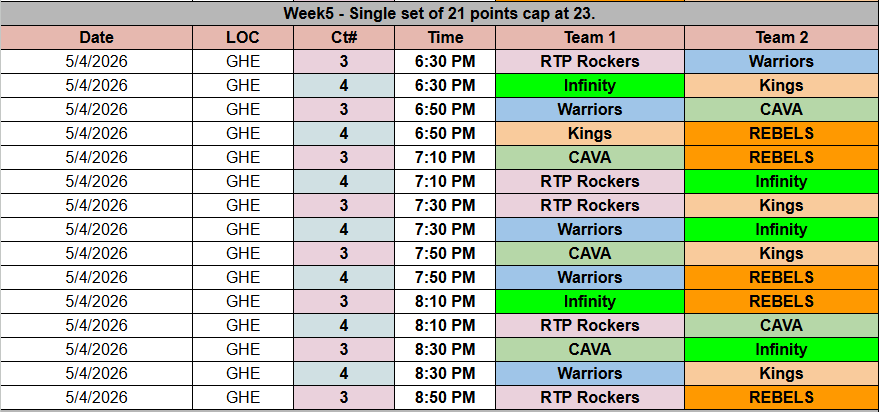 Week5 - Single set of 21 points cap at 23.

| Date | LOC | Ct# | Time | Team 1 | Team 2 |
|---|---|---|---|---|---|
| 5/4/2026 | GHE | 3 | 6:30 PM | RTP Rockers | Warriors |
| 5/4/2026 | GHE | 4 | 6:30 PM | Infinity | Kings |
| 5/4/2026 | GHE | 3 | 6:50 PM | Warriors | CAVA |
| 5/4/2026 | GHE | 4 | 6:50 PM | Kings | REBELS |
| 5/4/2026 | GHE | 3 | 7:10 PM | CAVA | REBELS |
| 5/4/2026 | GHE | 4 | 7:10 PM | RTP Rockers | Infinity |
| 5/4/2026 | GHE | 3 | 7:30 PM | RTP Rockers | Kings |
| 5/4/2026 | GHE | 4 | 7:30 PM | Warriors | Infinity |
| 5/4/2026 | GHE | 3 | 7:50 PM | CAVA | Kings |
| 5/4/2026 | GHE | 4 | 7:50 PM | Warriors | REBELS |
| 5/4/2026 | GHE | 3 | 8:10 PM | Infinity | REBELS |
| 5/4/2026 | GHE | 4 | 8:10 PM | RTP Rockers | CAVA |
| 5/4/2026 | GHE | 3 | 8:30 PM | CAVA | Infinity |
| 5/4/2026 | GHE | 4 | 8:30 PM | Warriors | Kings |
| 5/4/2026 | GHE | 3 | 8:50 PM | RTP Rockers | REBELS |